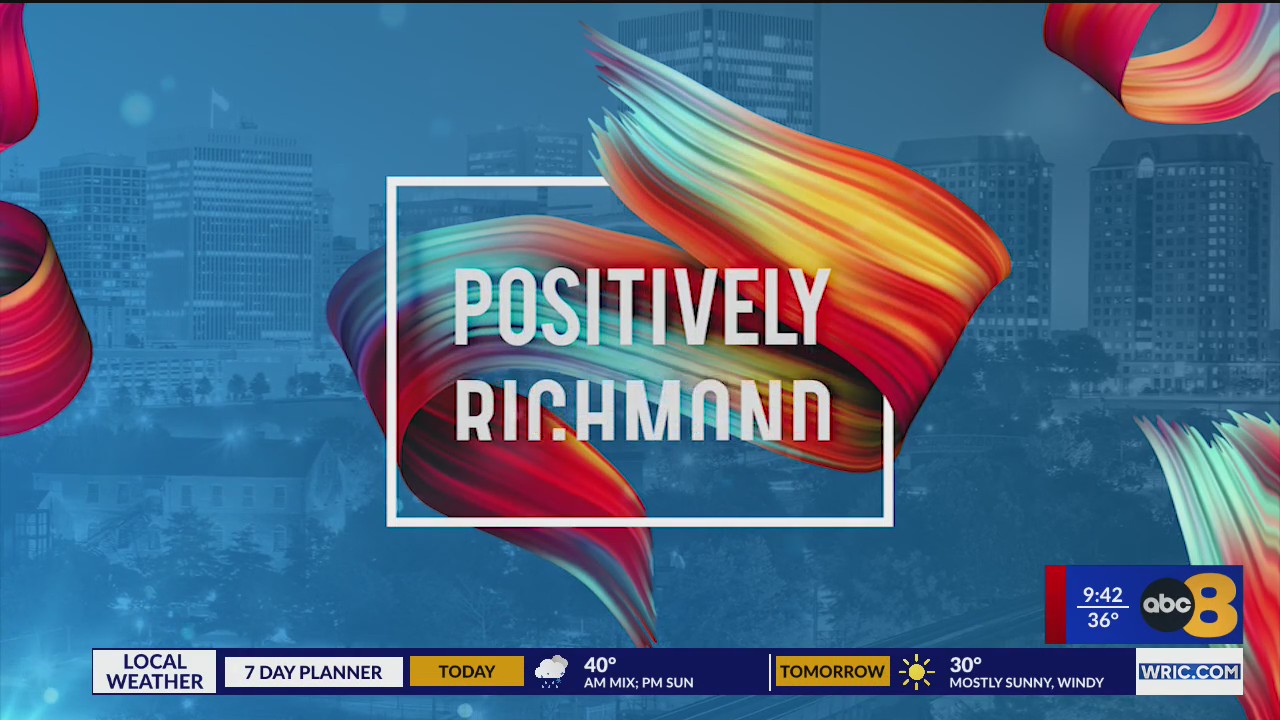 POSITIVELY
RICHMOND

9:42
36°
abc 8

LOCAL WEATHER
7 DAY PLANNER
TODAY
40°
AM MIX; PM SUN
TOMORROW
30°
MOSTLY SUNNY, WINDY
WRIC.COM